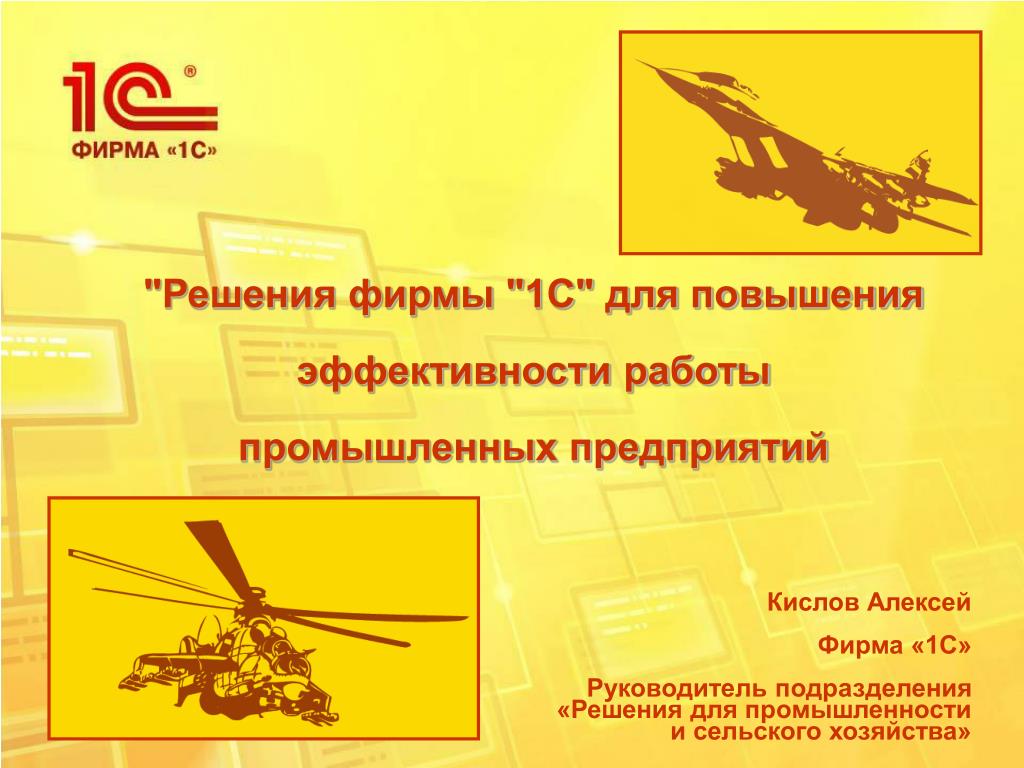 1С®
ФИРМА «1С»

"Решения фирмы "1С" для повышения эффективности работы промышленных предприятий

Кислов Алексей

Фирма «1С»

Руководитель подразделения «Решения для промышленности и сельского хозяйства»